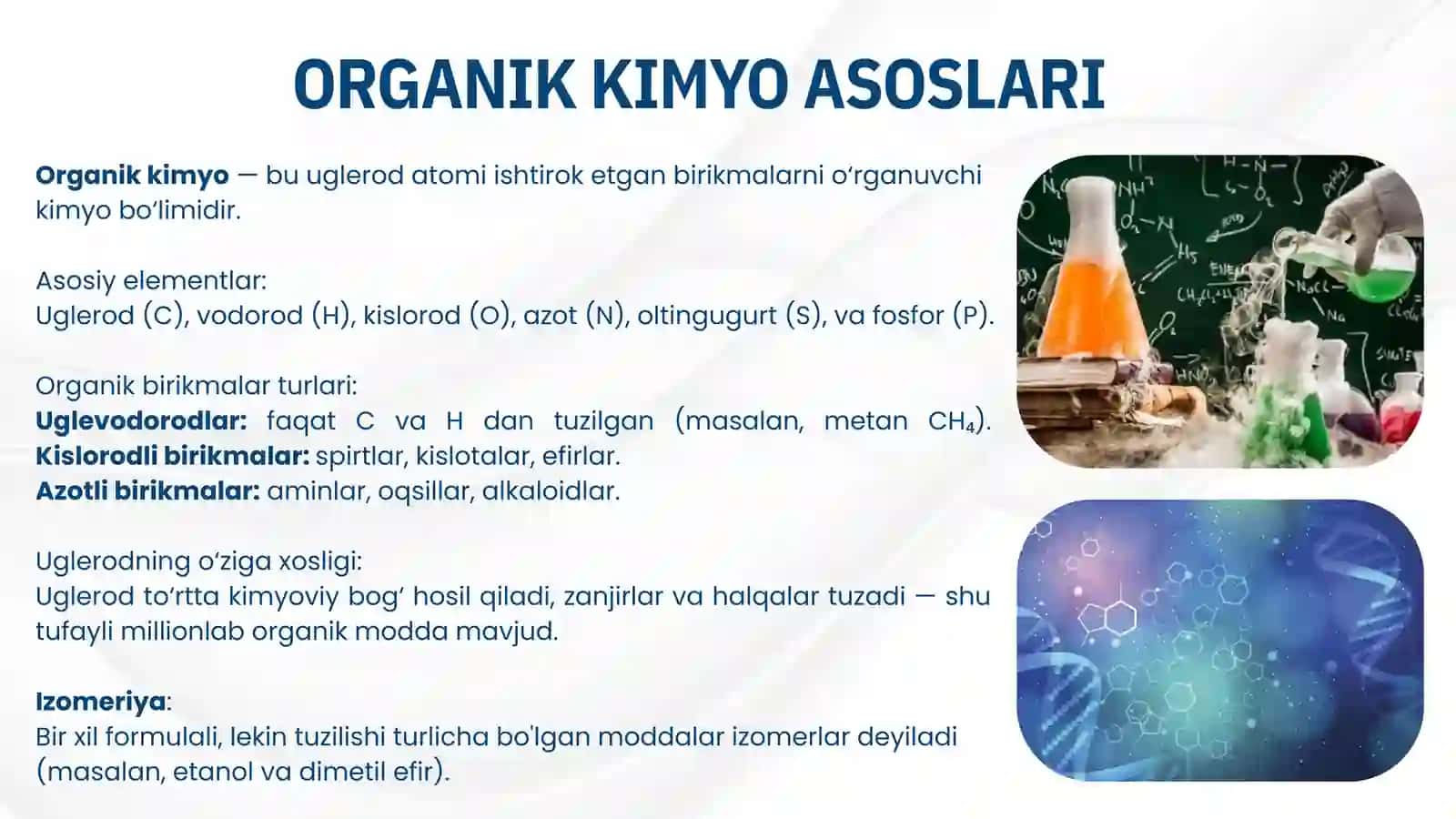 ORGANIK KIMYO ASOSLARI

Organik kimyo — bu uglerod atomi ishtirok etgan birikmalarni o‘rganuvchi kimyo bo‘limidir.

Asosiy elementlar:
Uglerod (C), vodorod (H), kislorod (O), azot (N), oltingugurt (S), va fosfor (P).

Organik birikmalar turlari:
Uglevodorodlar: faqat C va H dan tuzilgan (masalan, metan $CH_4$).
Kislorodli birikmalar: spirtlar, kislotalar, efirlar.
Azotli birikmalar: aminlar, oqsillar, alkaloidlar.

Uglerodning o‘ziga xosligi:
Uglerod to‘rtta kimyoviy bog‘ hosil qiladi, zanjirlar va halqalar tuzadi — shu tufayli millionlab organik modda mavjud.

Izomeriya:
Bir xil formulali, lekin tuzilishi turlicha bo'lgan moddalar izomerlar deyiladi (masalan, etanol va dimetil efir).